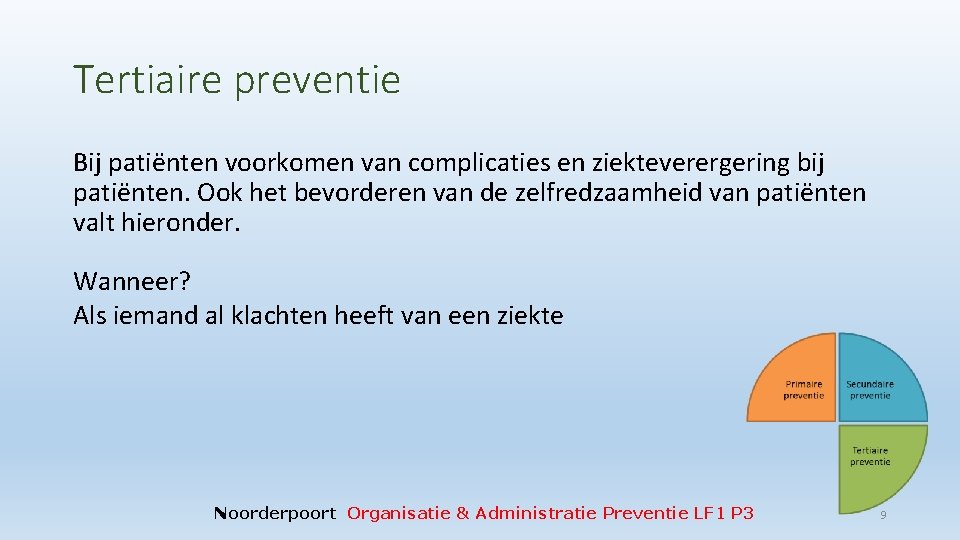 Tertiaire preventie

Bij patiënten voorkomen van complicaties en ziekteverergering bij patiënten. Ook het bevorderen van de zelfredzaamheid van patiënten valt hieronder.

Wanneer?
Als iemand al klachten heeft van een ziekte

Primaire preventie

Secundaire preventie

Tertiaire preventie

Noorderpoort Organisatie & Administratie Preventie LF1 P3

9